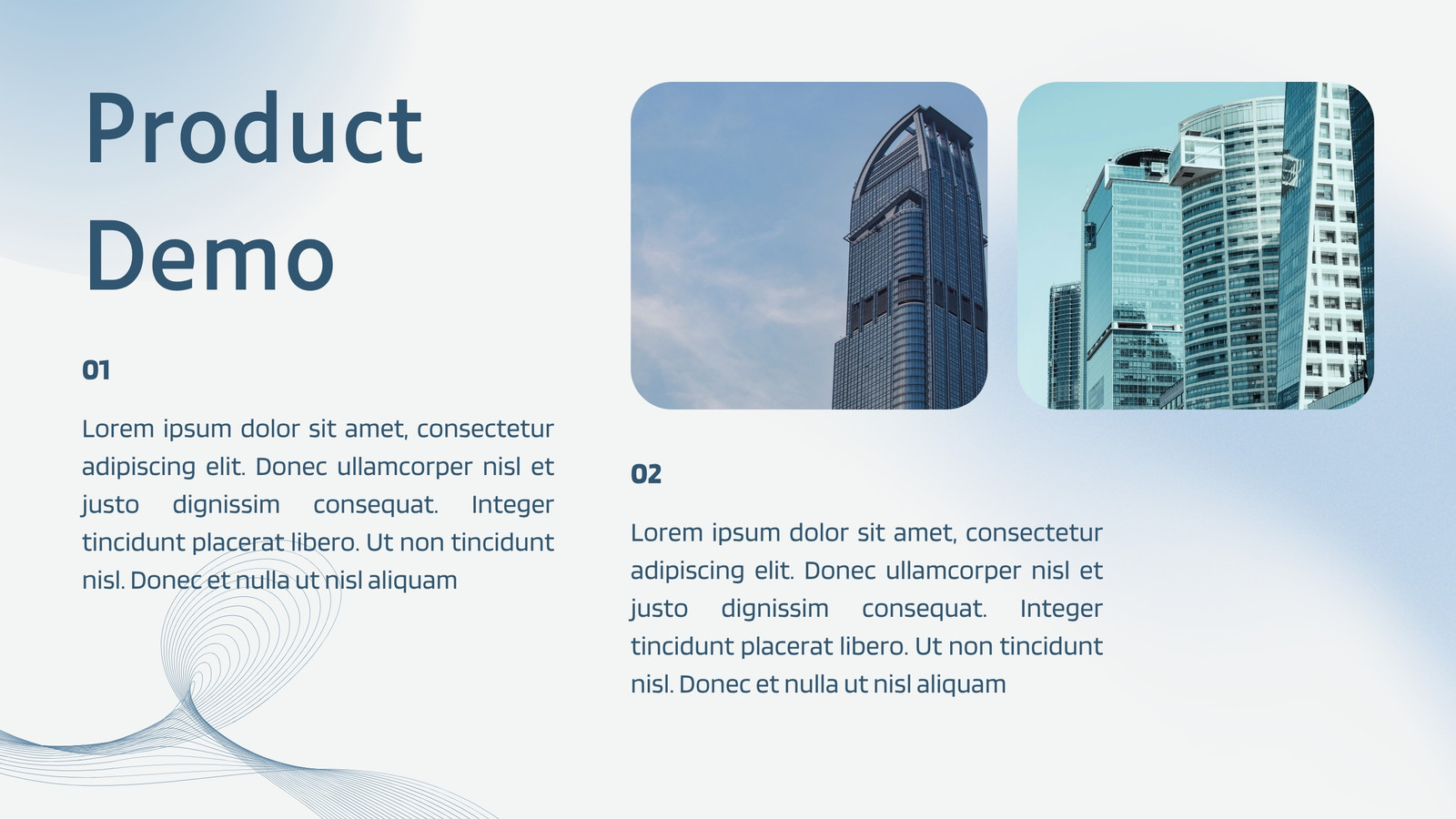 Product Demo

01

Lorem ipsum dolor sit amet, consectetur adipiscing elit. Donec ullamcorper nisl et justo dignissim consequat. Integer tincidunt placerat libero. Ut non tincidunt nisl. Donec et nulla ut nisl aliquam

02

Lorem ipsum dolor sit amet, consectetur adipiscing elit. Donec ullamcorper nisl et justo dignissim consequat. Integer tincidunt placerat libero. Ut non tincidunt nisl. Donec et nulla ut nisl aliquam